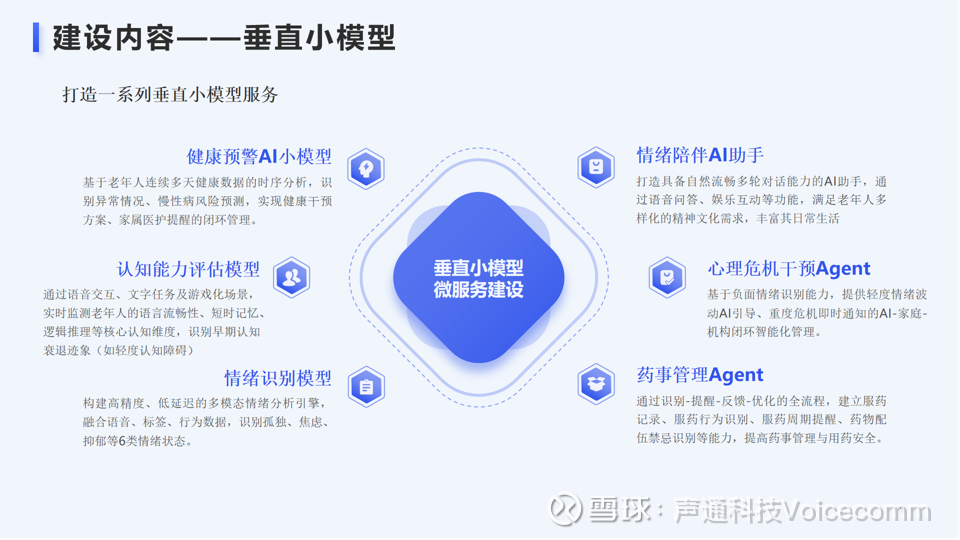 建设内容——垂直小模型

打造一系列垂直小模型服务

健康预警AI小模型
基于老年人连续多天健康数据的时序分析，识别异常情况、慢性病风险预测，实现健康干预方案、家属医护提醒的闭环管理。

认知能力评估模型
通过语音交互、文字任务及游戏化场景，实时监测老年人的语言流畅性、短时记忆、逻辑推理等核心认知维度，识别早期认知衰退迹象（如轻度认知障碍）

情绪识别模型
构建高精度、低延迟的多模态情绪分析引擎，融合语音、标签、行为数据，识别孤独、焦虑、抑郁等6类情绪状态。

垂直小模型
微服务建设

情绪陪伴AI助手
打造具备自然流畅多轮对话能力的AI助手，通过语音问答、娱乐互动等功能，满足老年人多样化的精神文化需求，丰富其日常生活

心理危机干预Agent
基于负面情绪识别能力，提供轻度情绪波动AI引导、重度危机即时通知的AI-家庭-机构闭环智能化管理。

药事管理Agent
通过识别-提醒-反馈-优化的全流程，建立服药记录、服药行为识别、服药周期提醒、药物配伍禁忌识别等能力，提高药事管理与用药安全。

雪球：声通科技Voicecomm